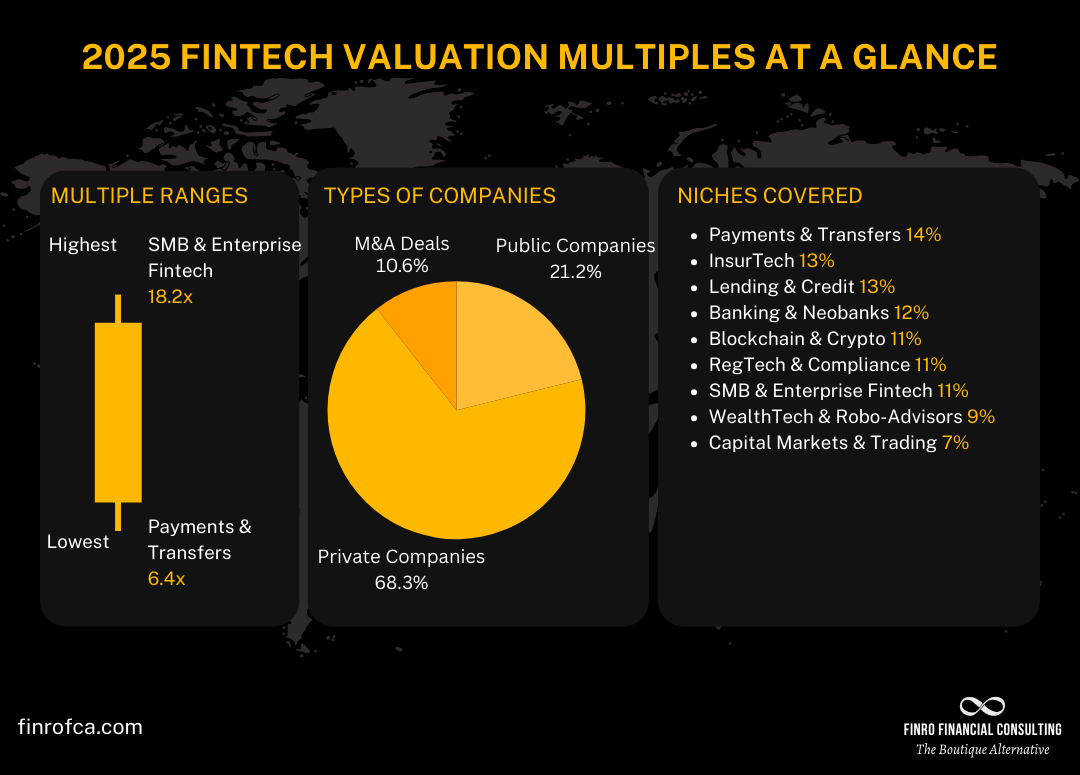 2025 FINTECH VALUATION MULTIPLES AT A GLANCE

MULTIPLE RANGES

Highest

SMB & Enterprise Fintech 18.2x

Lowest

Payments & Transfers 6.4x

TYPES OF COMPANIES

M&A Deals 10.6%

Public Companies 21.2%

Private Companies 68.3%

NICHES COVERED

- Payments & Transfers 14%
- InsurTech 13%
- Lending & Credit 13%
- Banking & Neobanks 12%
- Blockchain & Crypto 11%
- RegTech & Compliance 11%
- SMB & Enterprise Fintech 11%
- WealthTech & Robo-Advisors 9%
- Capital Markets & Trading 7%

finrofca.com

FINRO FINANCIAL CONSULTING
The Boutique Alternative